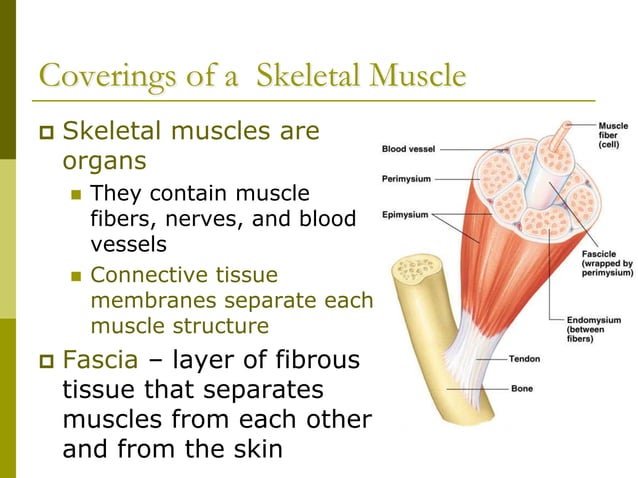 Coverings of a Skeletal Muscle

Skeletal muscles are organs

They contain muscle fibers, nerves, and blood vessels

Connective tissue membranes separate each muscle structure

Fascia – layer of fibrous tissue that separates muscles from each other and from the skin

Blood vessel

Perimysium

Epimysium

Muscle fiber (cell)

Fascicle (wrapped by perimysium)

Endomysium (between fibers)

Tendon

Bone